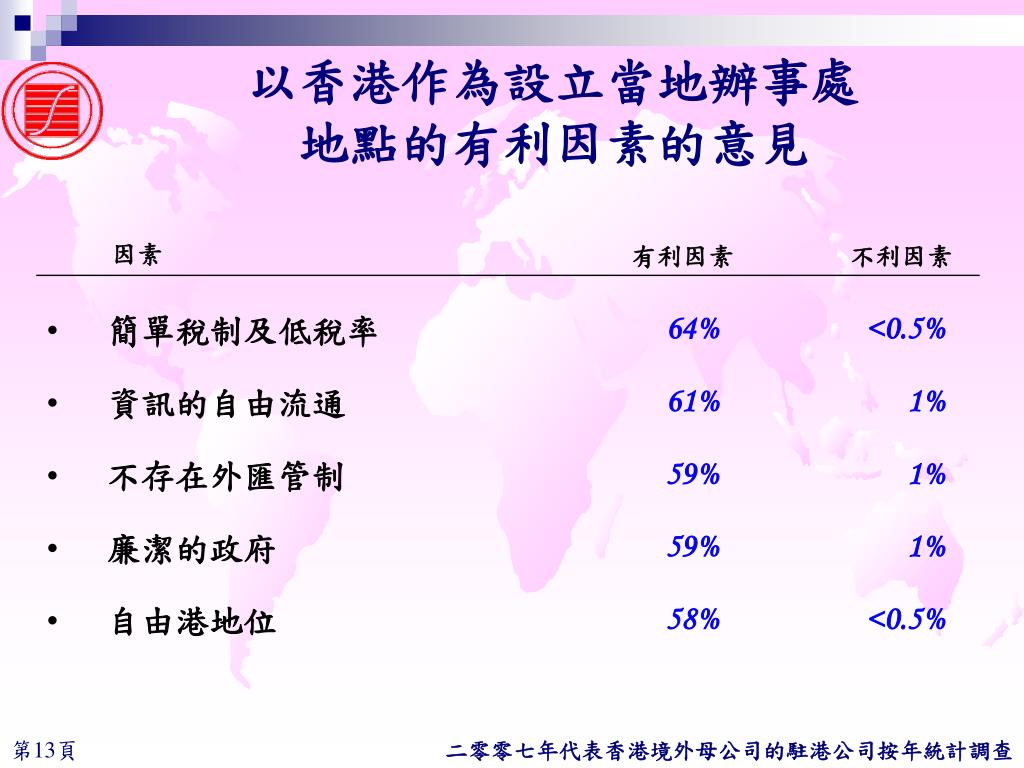 以香港作為設立當地辦事處地點的有利因素的意見

| 因素 | 有利因素 | 不利因素 |
|---|---|---|
| • 簡單稅制及低稅率 | 64% | <0.5% |
| • 資訊的自由流通 | 61% | 1% |
| • 不存在外匯管制 | 59% | 1% |
| • 廉潔的政府 | 59% | 1% |
| • 自由港地位 | 58% | <0.5% |

第13頁

二零零七年代表香港境外母公司的駐港公司按年統計調查